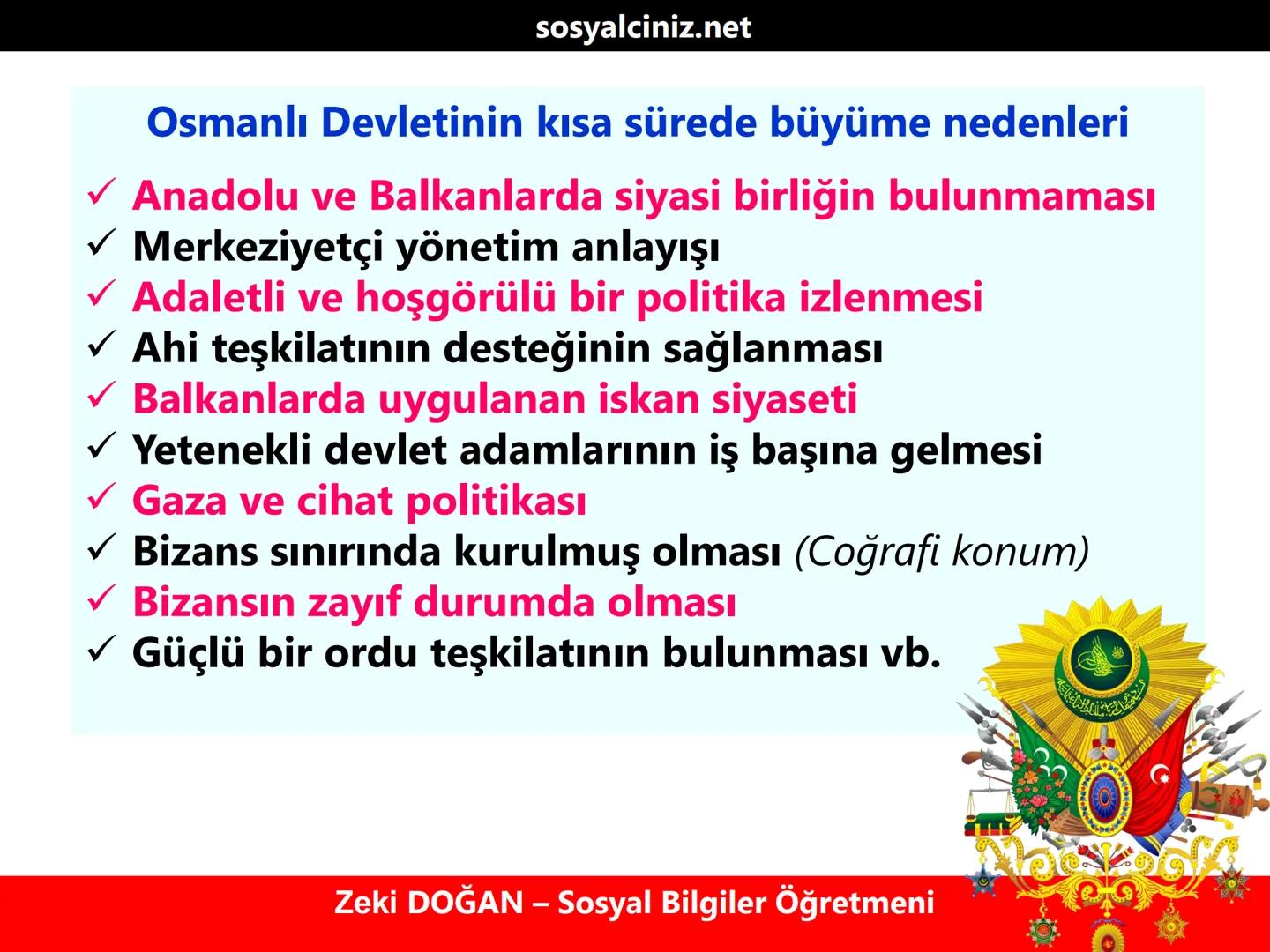 sosyalciniz.net

Osmanlı Devletinin kısa sürede büyüme nedenleri

✓ Anadolu ve Balkanlarda siyasi birliğin bulunmaması
✓ Merkeziyetçi yönetim anlayışı
✓ Adaletli ve hoşgörülü bir politika izlenmesi
✓ Ahi teşkilatının desteğinin sağlanması
✓ Balkanlarda uygulanan iskan siyaseti
✓ Yetenekli devlet adamlarının iş başına gelmesi
✓ Gaza ve cihat politikası
✓ Bizans sınırında kurulmuş olması (Coğrafi konum)
✓ Bizansın zayıf durumda olması
✓ Güçlü bir ordu teşkilatının bulunması vb.

Zeki DOĞAN – Sosyal Bilgiler Öğretmeni